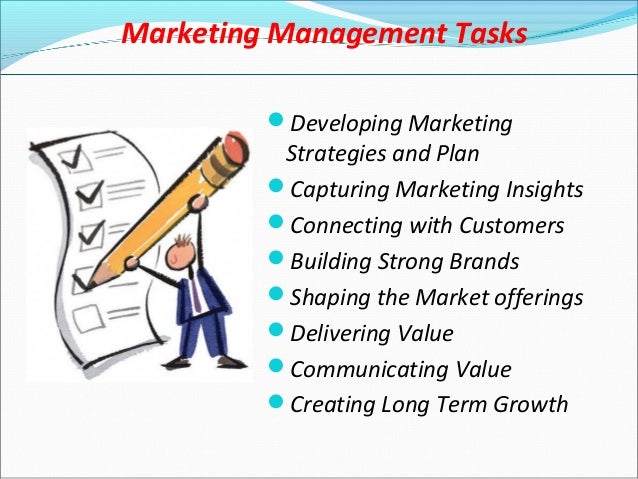 Marketing Management Tasks

- Developing Marketing Strategies and Plan
- Capturing Marketing Insights
- Connecting with Customers
- Building Strong Brands
- Shaping the Market offerings
- Delivering Value
- Communicating Value
- Creating Long Term Growth